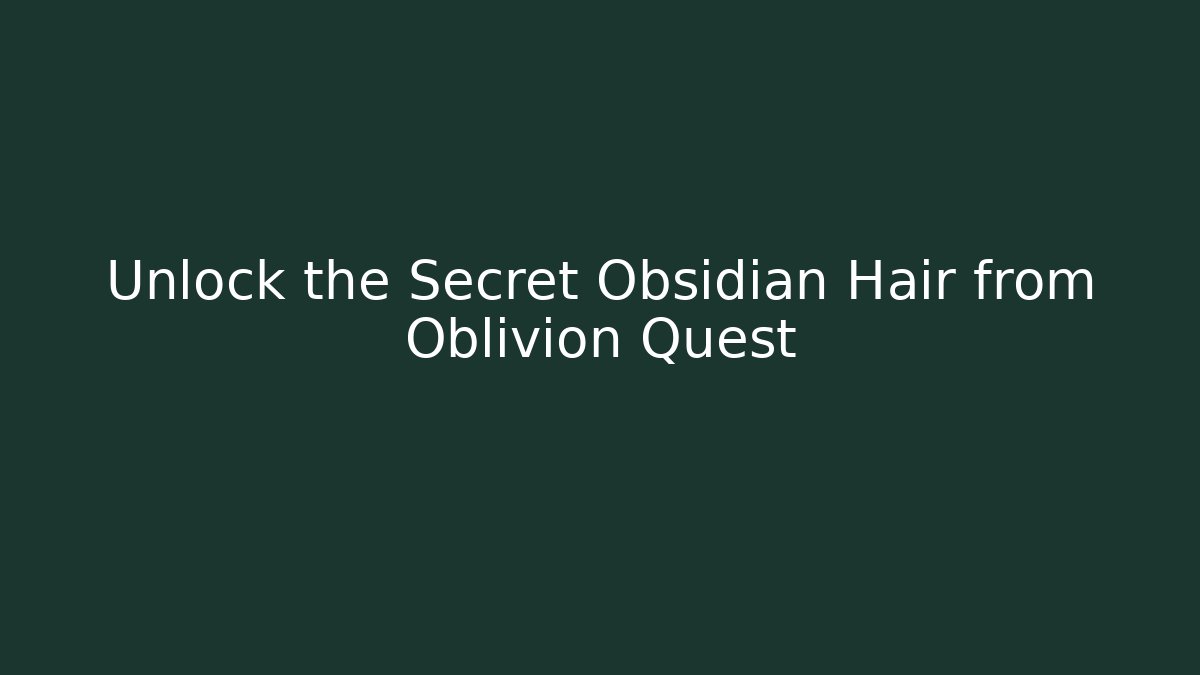 Unlock the Secret Obsidian Hair from Oblivion Quest